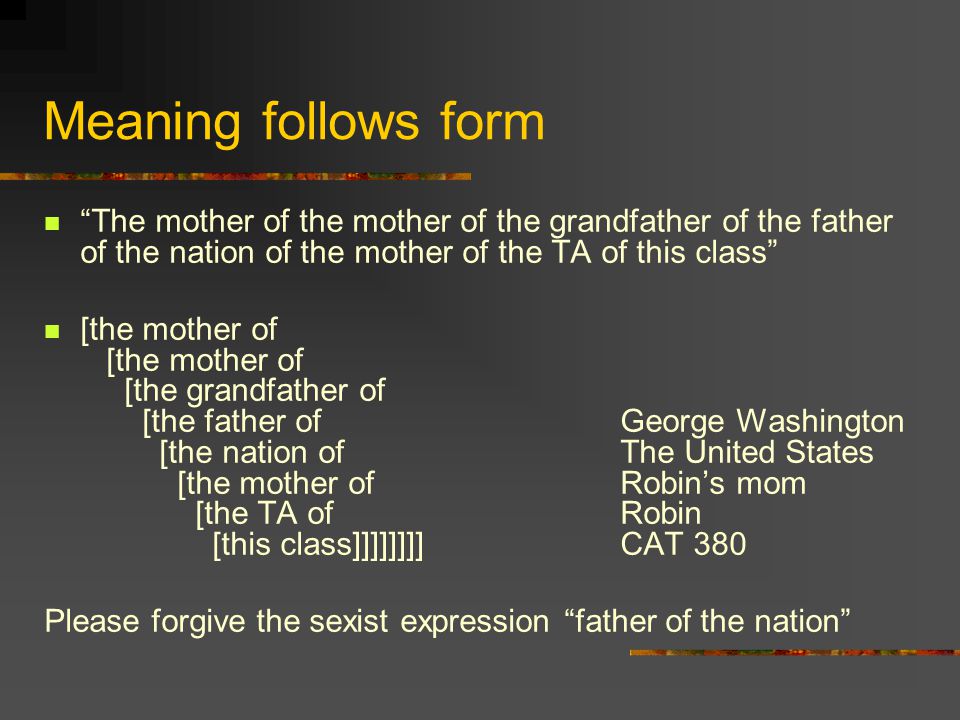 Meaning follows form

“The mother of the mother of the grandfather of the father of the nation of the mother of the TA of this class”

[the mother of
[the mother of
[the grandfather of
[the father of
[the nation of
[the mother of
[the TA of
[this class]]]]]]]]

George Washington
The United States
Robin’s mom
Robin
CAT 380

Please forgive the sexist expression “father of the nation”